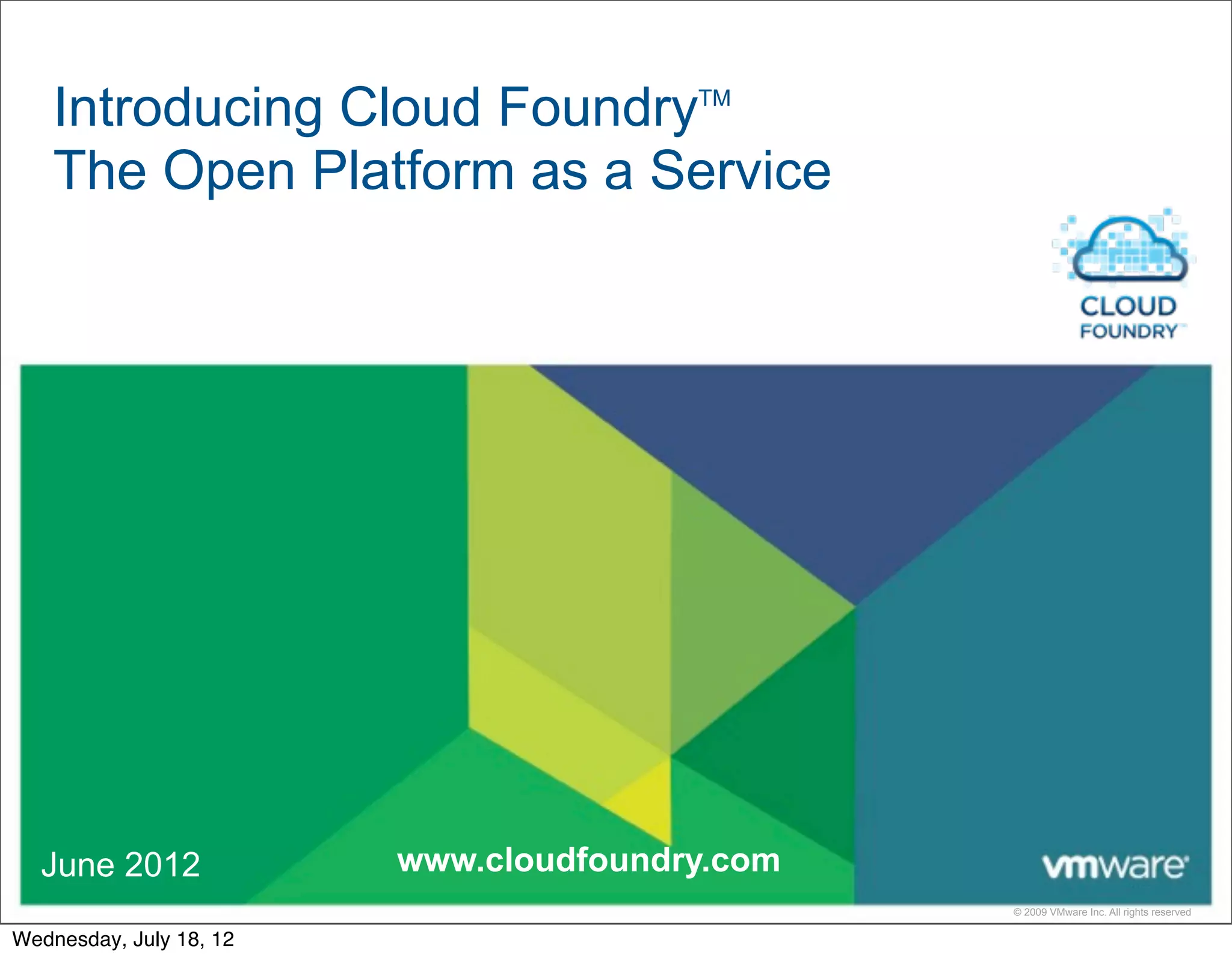 Introducing Cloud Foundry™
The Open Platform as a Service

CLOUD FOUNDRY™

June 2012

www.cloudfoundry.com

vmware®

© 2009 VMware Inc. All rights reserved

Wednesday, July 18, 12